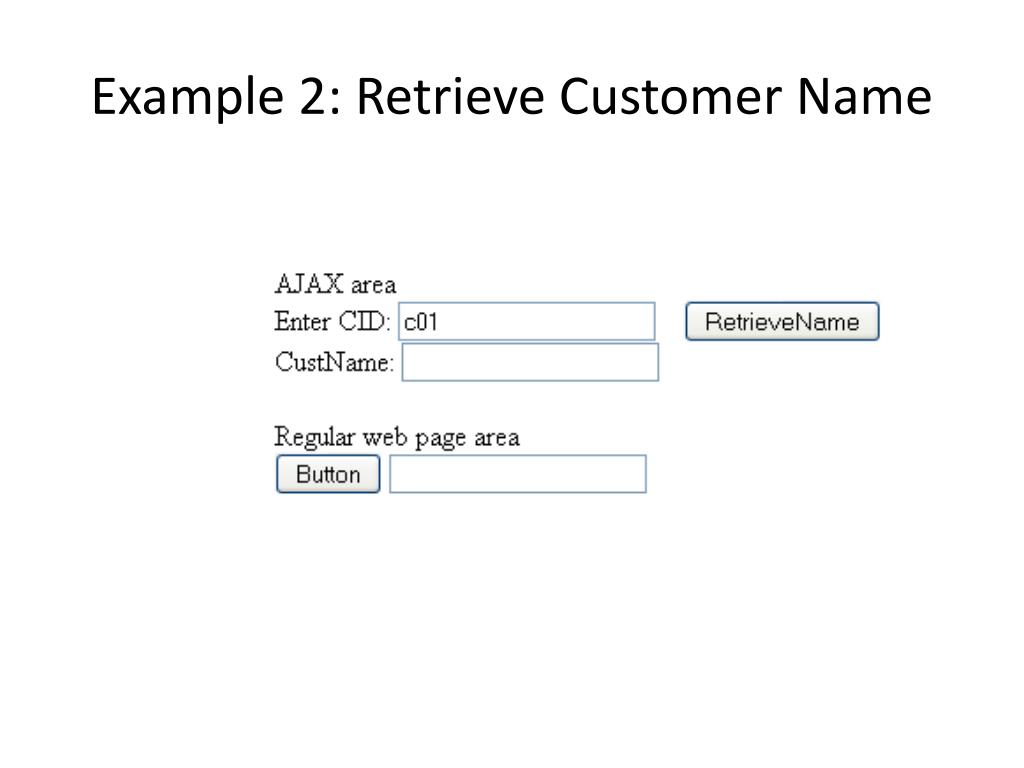 Example 2: Retrieve Customer Name

AJAX area
Enter CID: c01 RetrieveName
CustName:

Regular web page area
Button